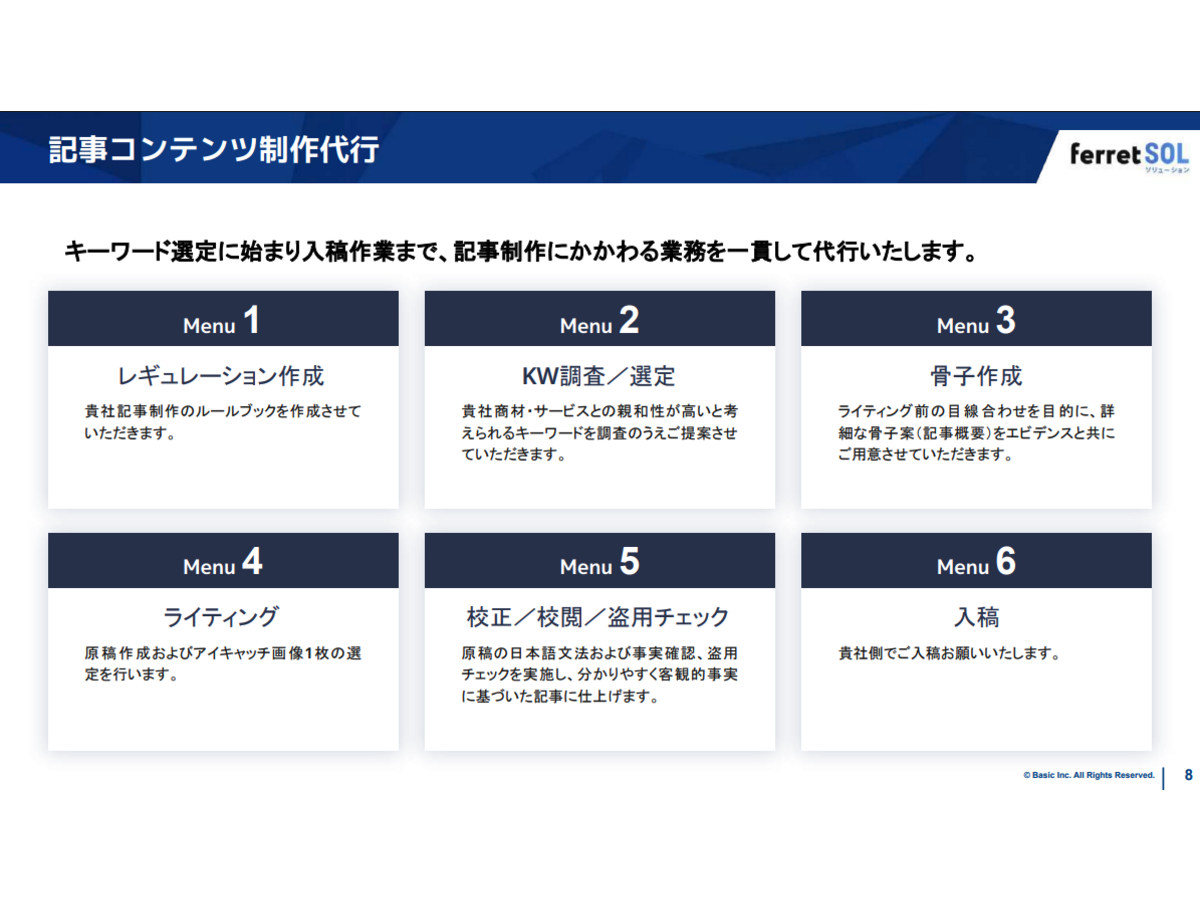 記事コンテンツ制作代行

ferret SOL
ソリューション

キーワード選定に始まり入稿作業まで、記事制作にかかわる業務を一貫して代行いたします。

Menu 1
レギュレーション作成
貴社記事制作のルールブックを作成させていただきます。

Menu 2
KW調査／選定
貴社商材・サービスとの親和性が高いと考えられるキーワードを調査のうえご提案させていただきます。

Menu 3
骨子作成
ライティング前の目線合わせを目的に、詳細な骨子案（記事概要）をエビデンスと共にご用意させていただきます。

Menu 4
ライティング
原稿作成およびアイキャッチ画像1枚の選定を行います。

Menu 5
校正／校閲／盗用チェック
原稿の日本語文法および事実確認、盗用チェックを実施し、分かりやすく客観的事実に基づいた記事に仕上げます。

Menu 6
入稿
貴社側でご入稿お願いいたします。

© Basic Inc. All Rights Reserved. 8